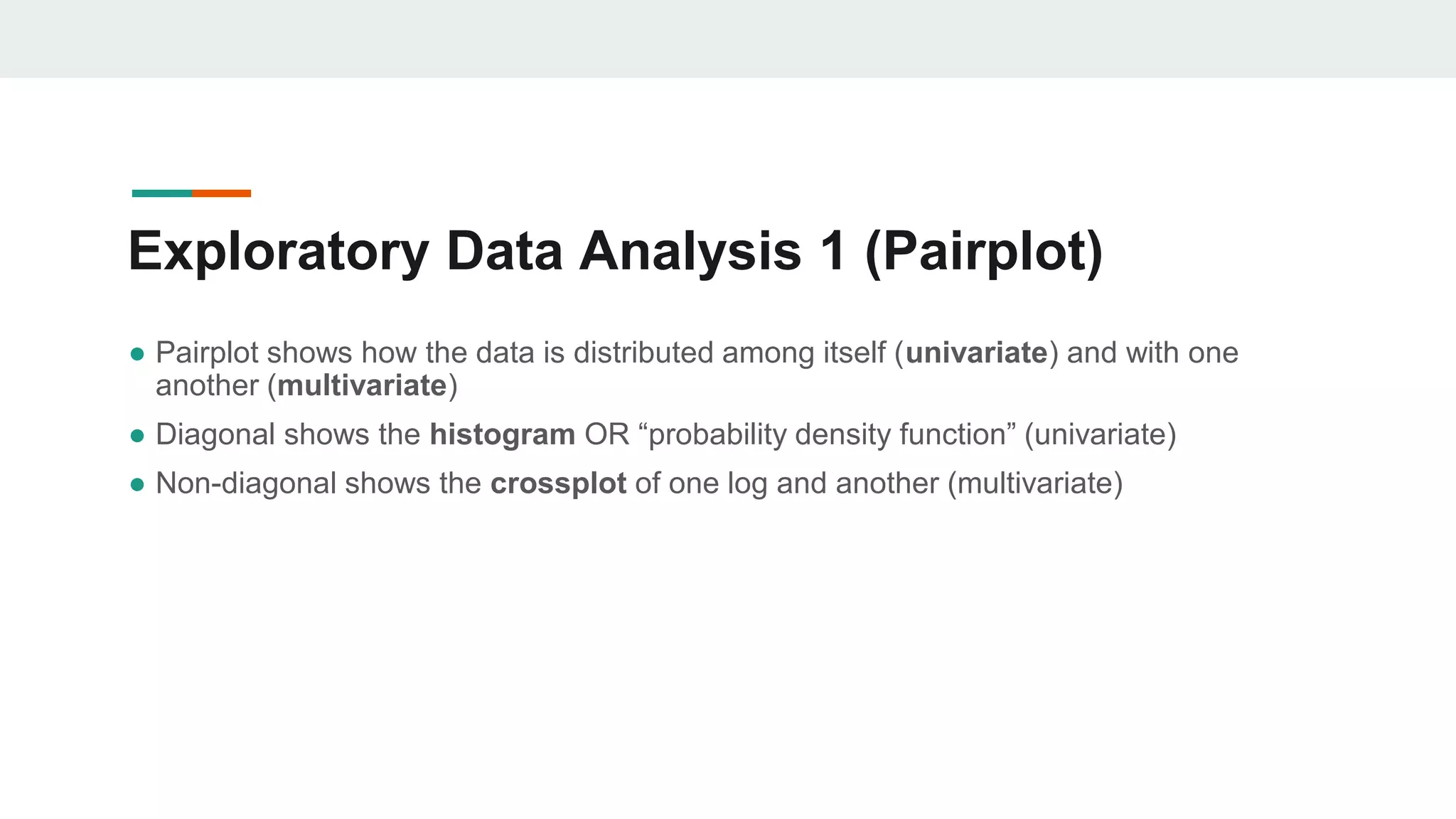 Exploratory Data Analysis 1 (Pairplot)

● Pairplot shows how the data is distributed among itself (univariate) and with one another (multivariate)
● Diagonal shows the histogram OR “probability density function” (univariate)
● Non-diagonal shows the crossplot of one log and another (multivariate)